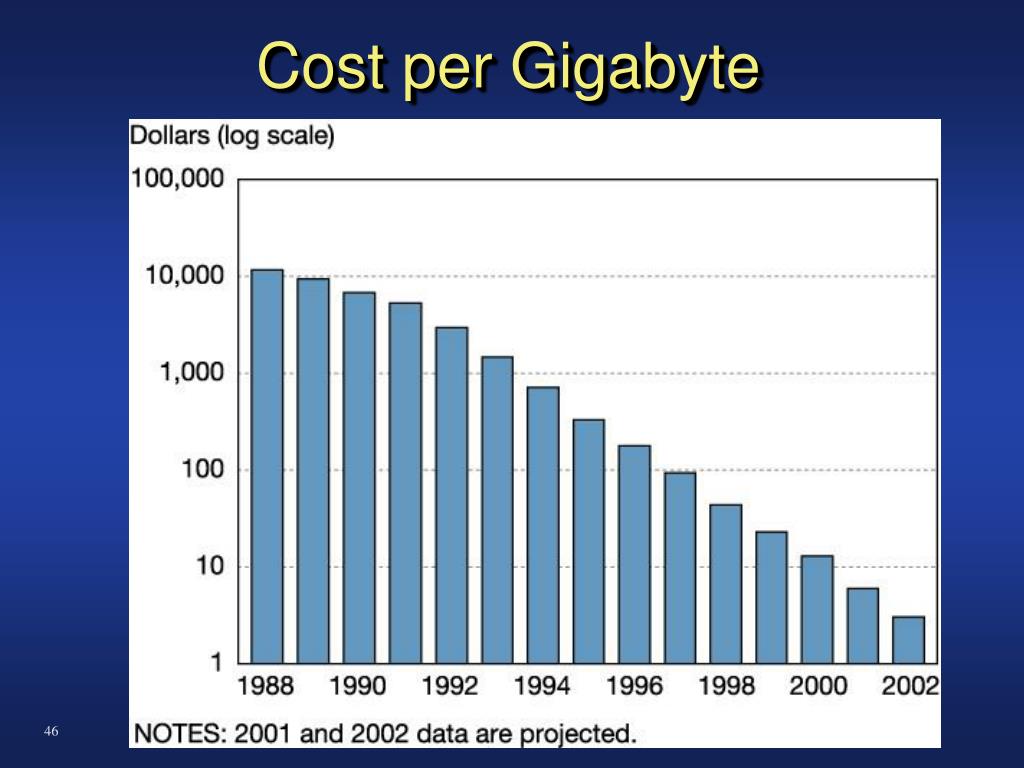 Cost per Gigabyte

Dollars (log scale)

100,000
10,000
1,000
100
10
1

1988 1990 1992 1994 1996 1998 2000 2002

NOTES: 2001 and 2002 data are projected.

46